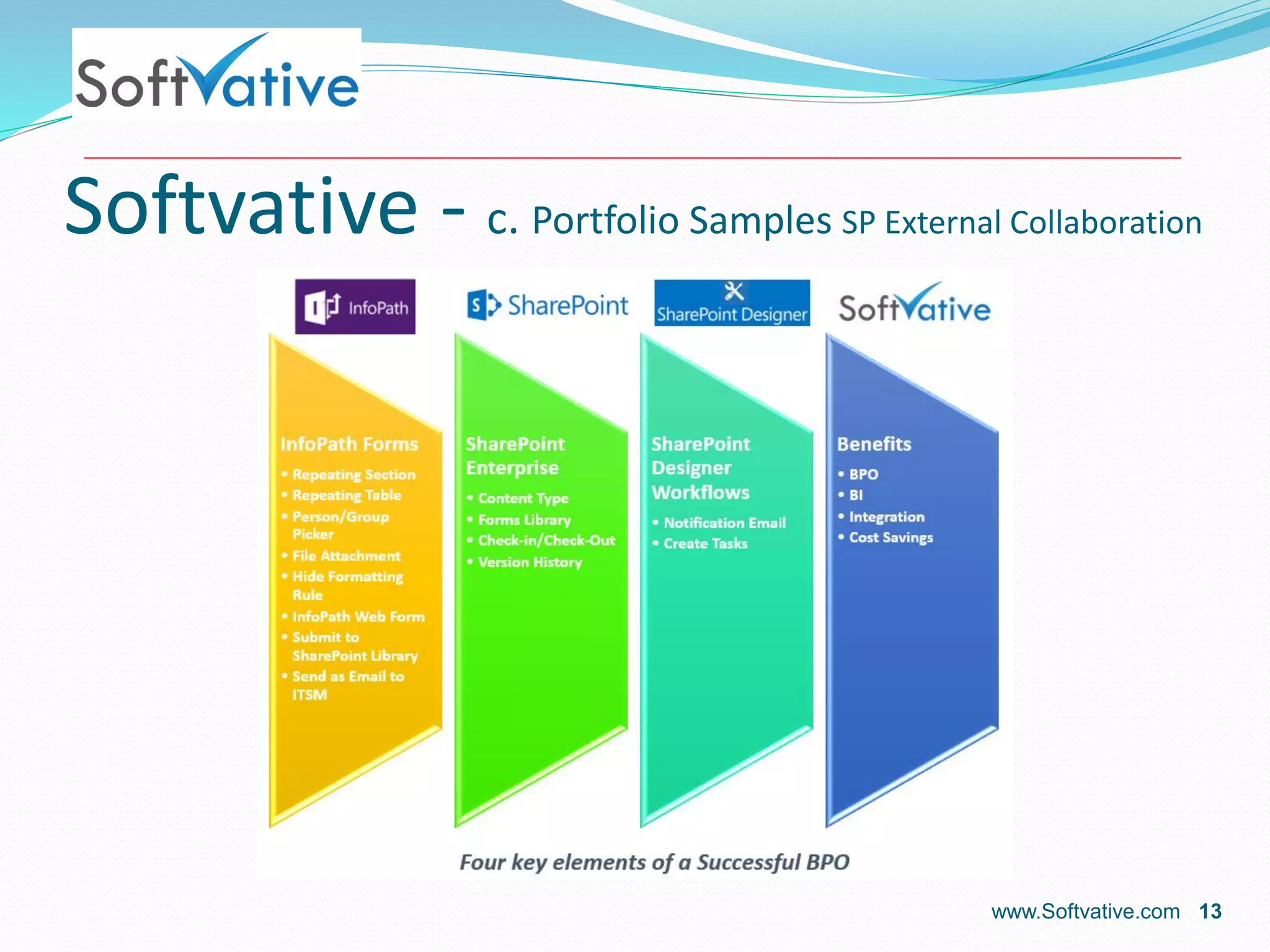 SoftVative

Softvative - c. Portfolio Samples SP External Collaboration

InfoPath

SharePoint

SharePoint Designer

SoftVative

InfoPath Forms
• Repeating Section
• Repeating Table
• Person/Group Picker
• File Attachment
• Hide Formatting Rule
• InfoPath Web Form
• Submit to SharePoint Library
• Send as Email to ITSM

SharePoint Enterprise
• Content Type
• Forms Library
• Check-in/Check-Out
• Version History

SharePoint Designer Workflows
• Notification Email
• Create Tasks

Benefits
• BPO
• BI
• Integration
• Cost Savings

Four key elements of a Successful BPO

www.Softvative.com 13